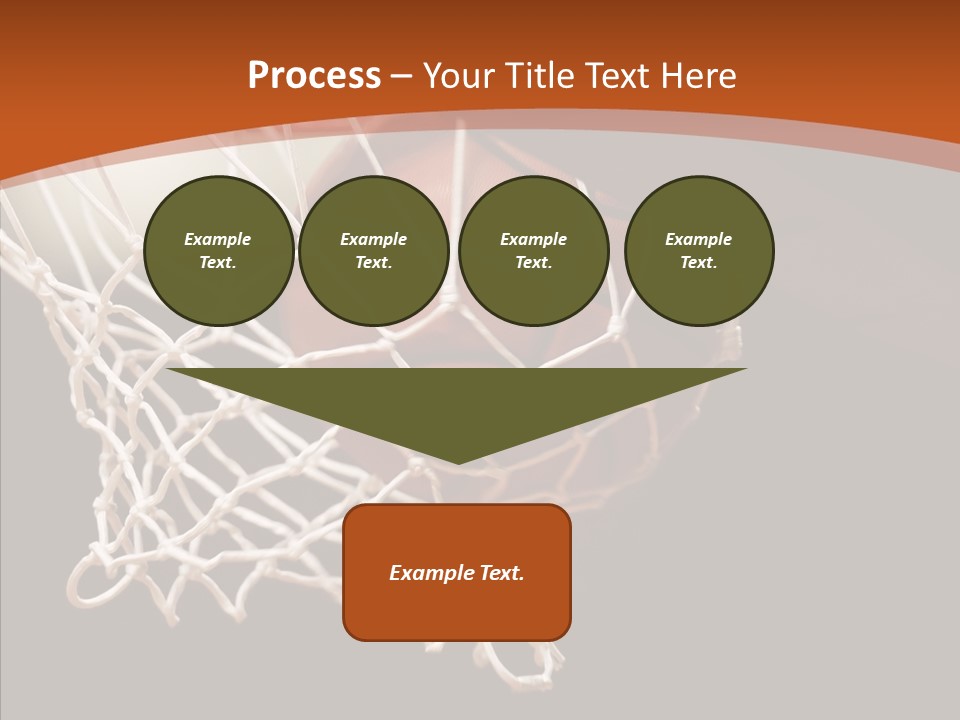 Process – Your Title Text Here

Example Text.

Example Text.

Example Text.

Example Text.

Example Text.